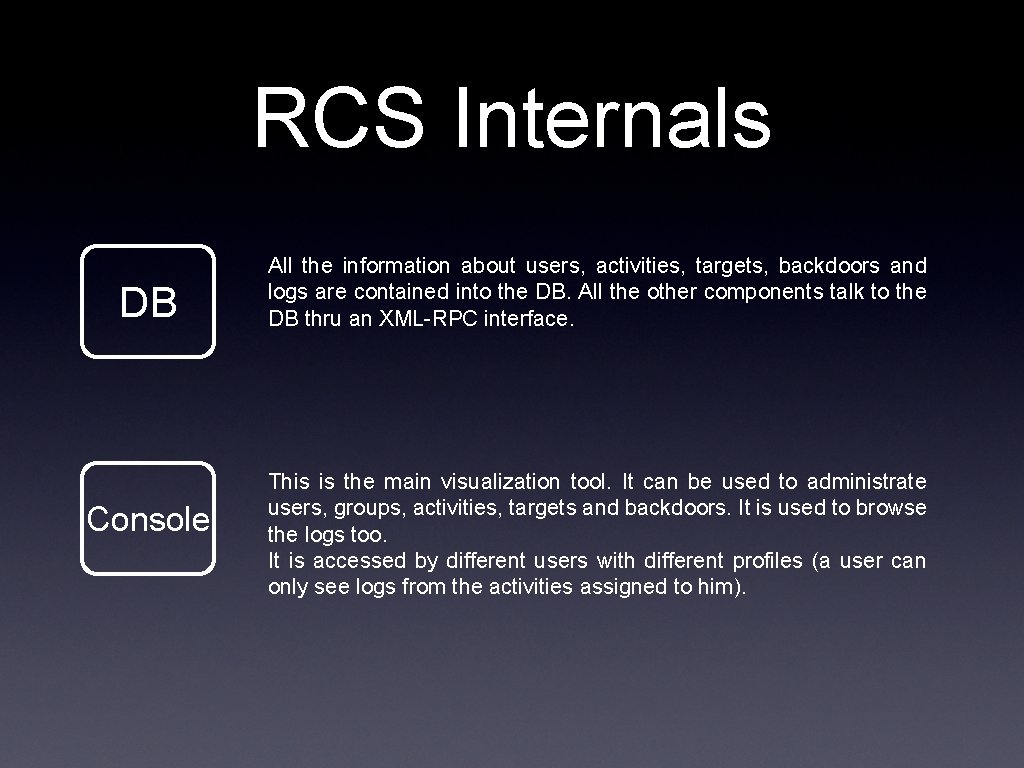 RCS Internals

DB

All the information about users, activities, targets, backdoors and logs are contained into the DB. All the other components talk to the DB thru an XML-RPC interface.

Console

This is the main visualization tool. It can be used to administrate users, groups, activities, targets and backdoors. It is used to browse the logs too.
It is accessed by different users with different profiles (a user can only see logs from the activities assigned to him).